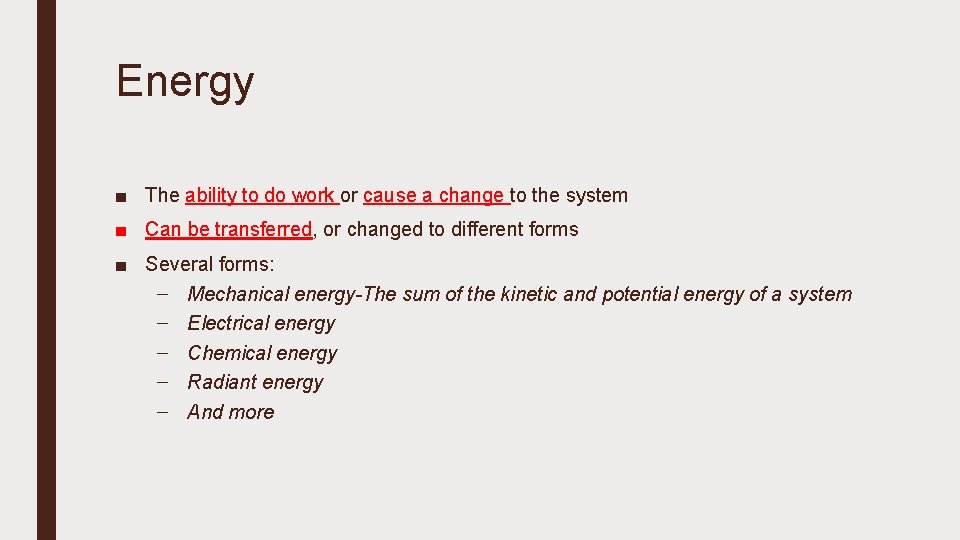 Energy

■ The ability to do work or cause a change to the system

■ Can be transferred, or changed to different forms

■ Several forms:
– Mechanical energy-The sum of the kinetic and potential energy of a system
– Electrical energy
– Chemical energy
– Radiant energy
– And more